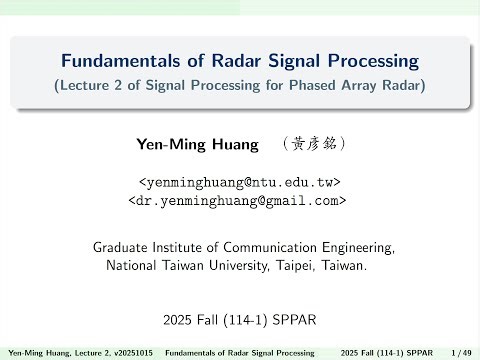 Fundamentals of Radar Signal Processing
(Lecture 2 of Signal Processing for Phased Array Radar)

Yen-Ming Huang （黃彥銘）

<yenminghuang@ntu.edu.tw>
<dr.yenminghuang@gmail.com>

Graduate Institute of Communication Engineering, National Taiwan University, Taipei, Taiwan.

2025 Fall (114-1) SPPAR

Yen-Ming Huang, Lecture 2, v20251015 Fundamentals of Radar Signal Processing 2025 Fall (114-1) SPPAR 1 / 49